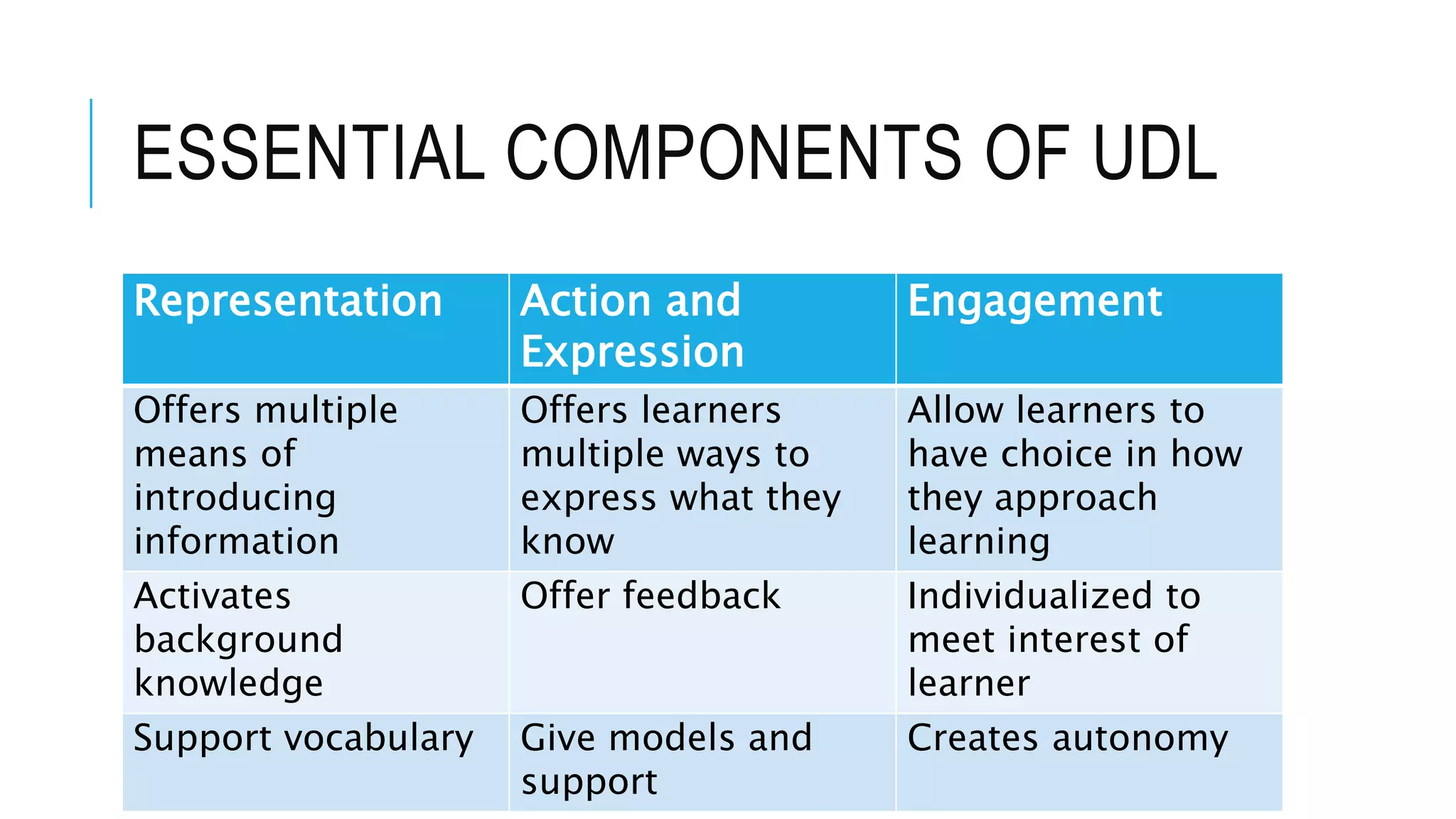 ESSENTIAL COMPONENTS OF UDL

| Representation | Action and Expression | Engagement |
|---|---|---|
| Offers multiple means of introducing information | Offers learners multiple ways to express what they know | Allow learners to have choice in how they approach learning |
| Activates background knowledge | Offer feedback | Individualized to meet interest of learner |
| Support vocabulary | Give models and support | Creates autonomy |